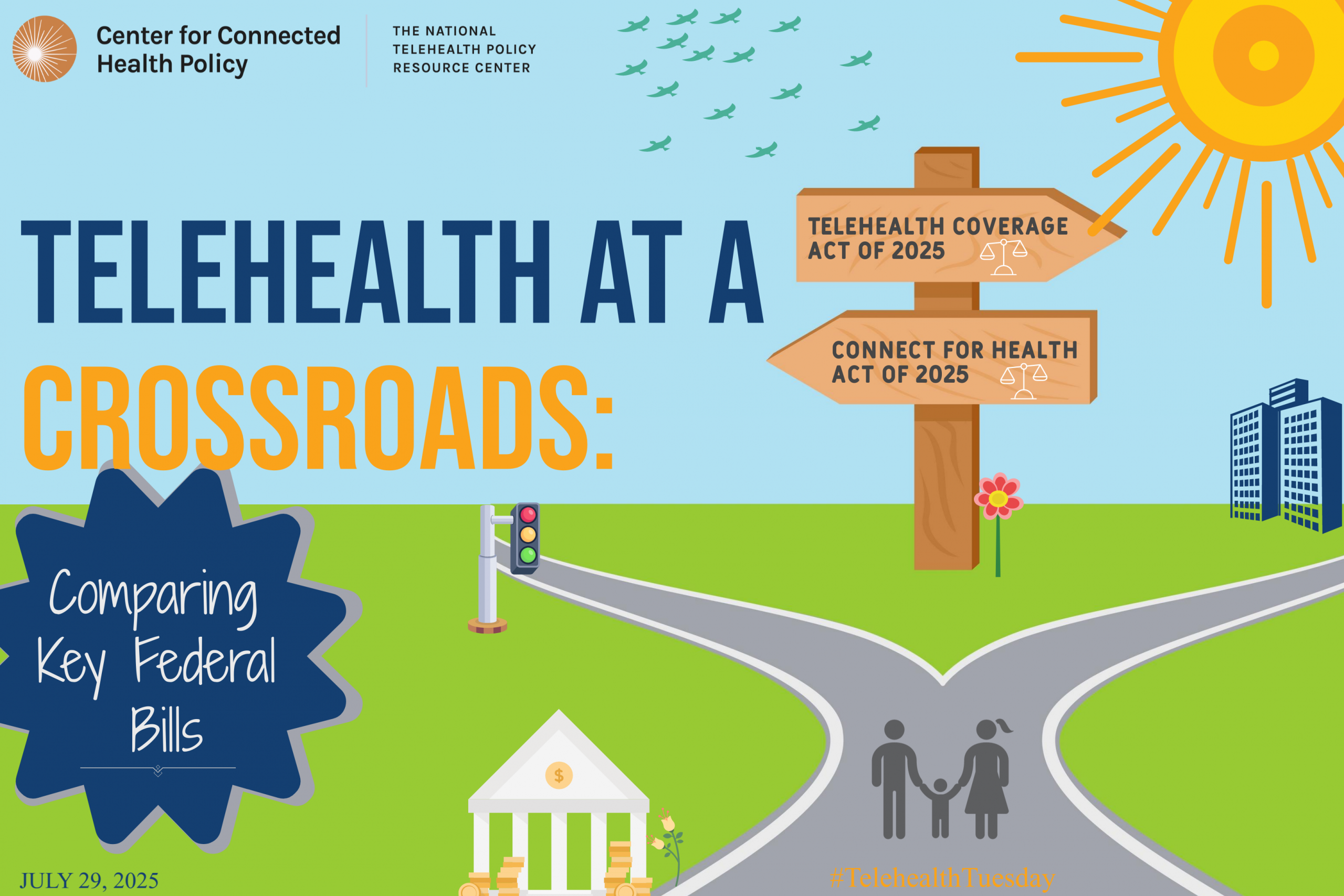 Center for Connected Health Policy

THE NATIONAL TELEHEALTH POLICY RESOURCE CENTER

TELEHEALTH AT A CROSSROADS:

TELEHEALTH COVERAGE ACT OF 2025

CONNECT FOR HEALTH ACT OF 2025

Comparing Key Federal Bills

$

JULY 29, 2025

#TelehealthTuesday